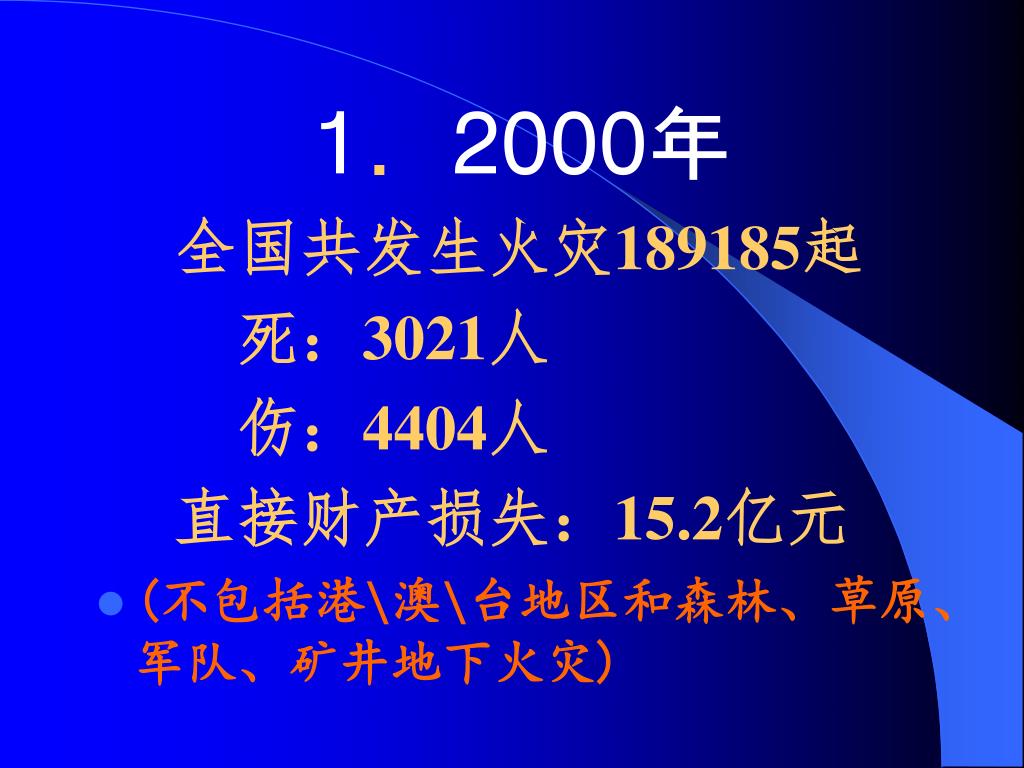 1． 2000年

全国共发生火灾189185起

死：3021人

伤：4404人

直接财产损失：15.2亿元

(不包括港\澳\台地区和森林、草原、军队、矿井地下火灾)